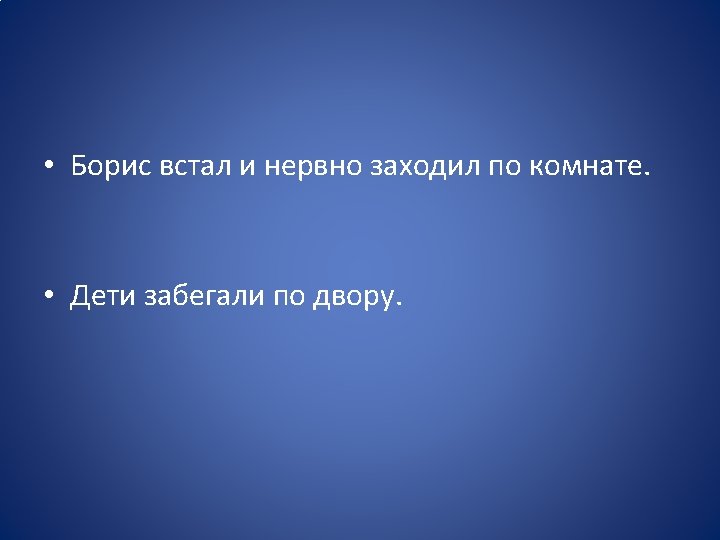 • Борис встал и нервно заходил по комнате.

• Дети забегали по двору.